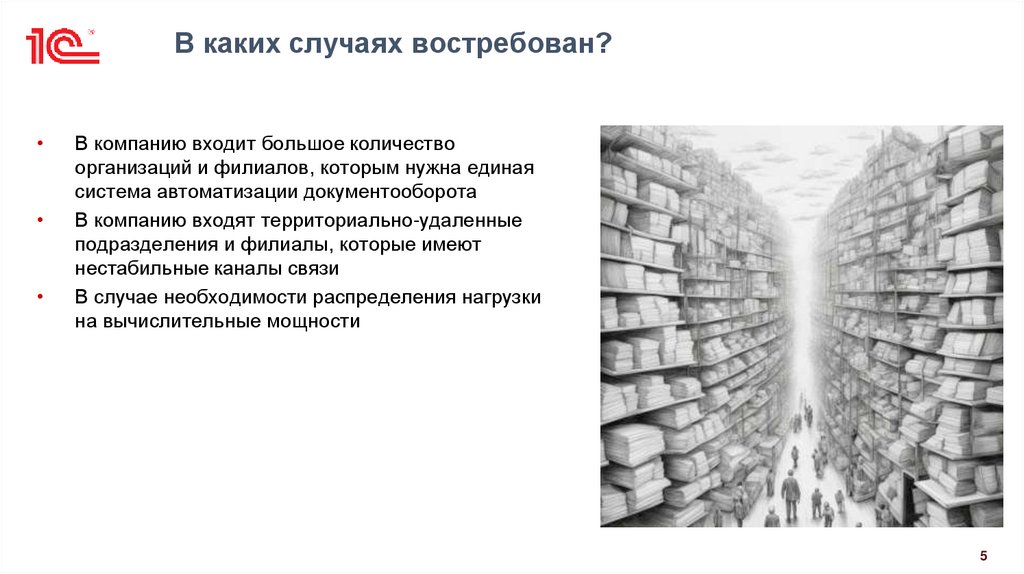 1С

В каких случаях востребован?

• В компанию входит большое количество организаций и филиалов, которым нужна единая система автоматизации документооборота
• В компанию входят территориально-удаленные подразделения и филиалы, которые имеют нестабильные каналы связи
• В случае необходимости распределения нагрузки на вычислительные мощности

5